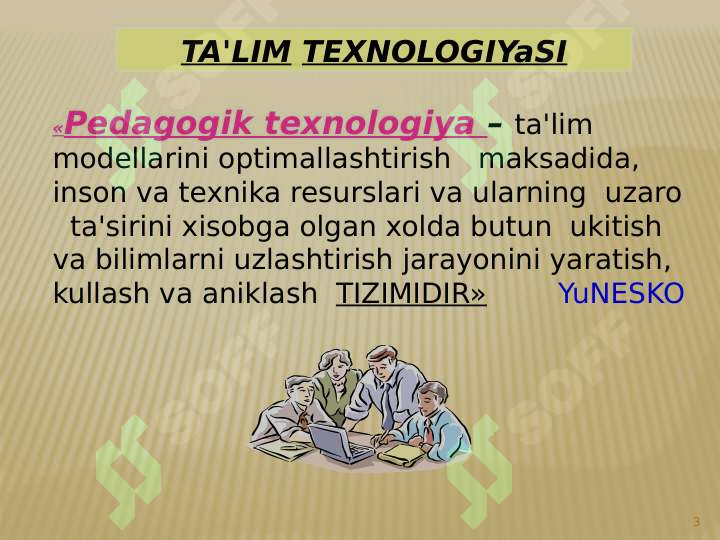 TA'LIM TEXNOLOGIYaSI

«Pedagogik texnologiya – ta'lim modellarini optimallashtirish maksadida, inson va texnika resurslari va ularning uzaro ta'sirini xisobga olgan xolda butun ukitish va bilimlarni uzlashtirish jarayonini yaratish, kullash va aniklash TIZIMIDIR» YuNESKO

SOFF SOFF SOFF SOFF

3